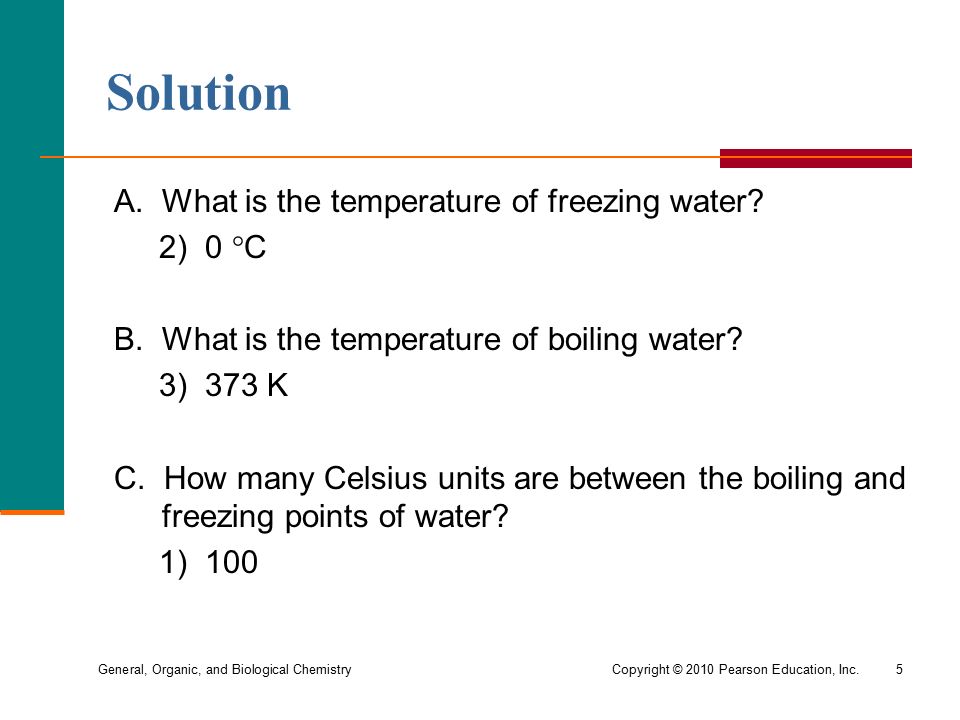 Solution

A. What is the temperature of freezing water?

2) 0 °C

B. What is the temperature of boiling water?

3) 373 K

C. How many Celsius units are between the boiling and freezing points of water?

1) 100

General, Organic, and Biological Chemistry

Copyright © 2010 Pearson Education, Inc. 5